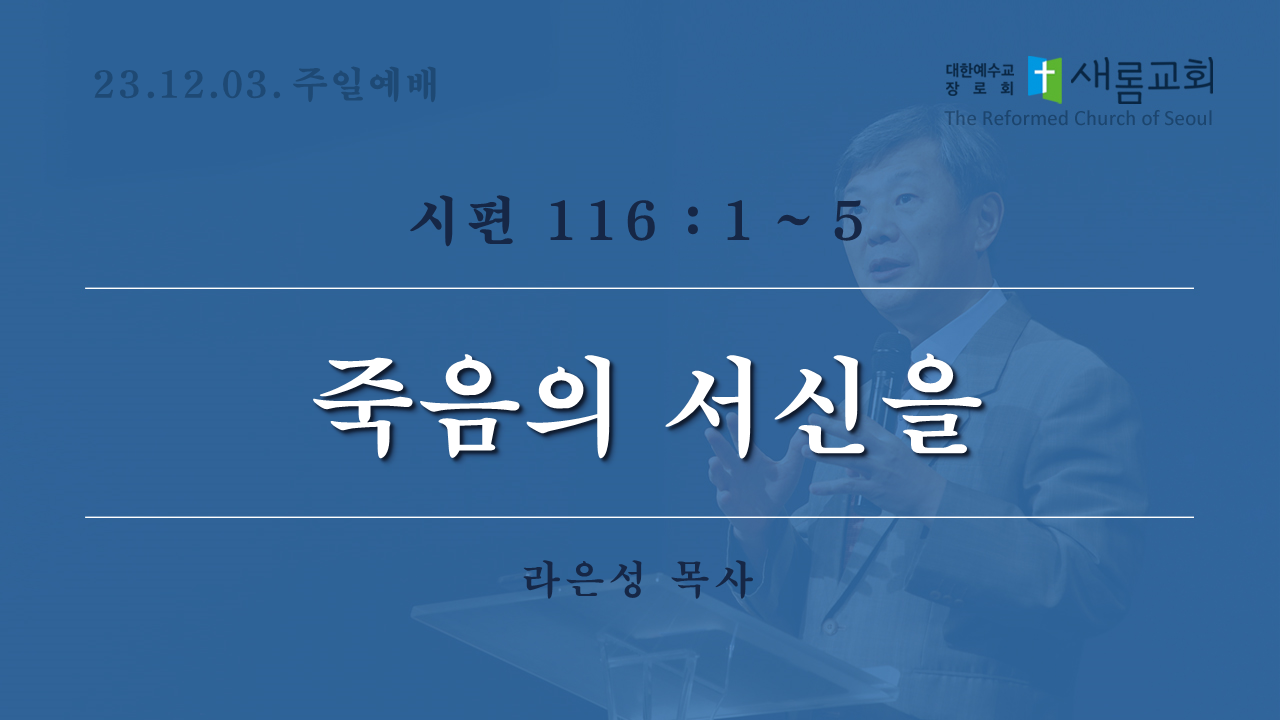 23.12.03. 주일예배

대한예수교 장로회 새롬교회
The Reformed Church of Seoul

시편 116 : 1 ~ 5

죽음의 서신을

라은성 목사